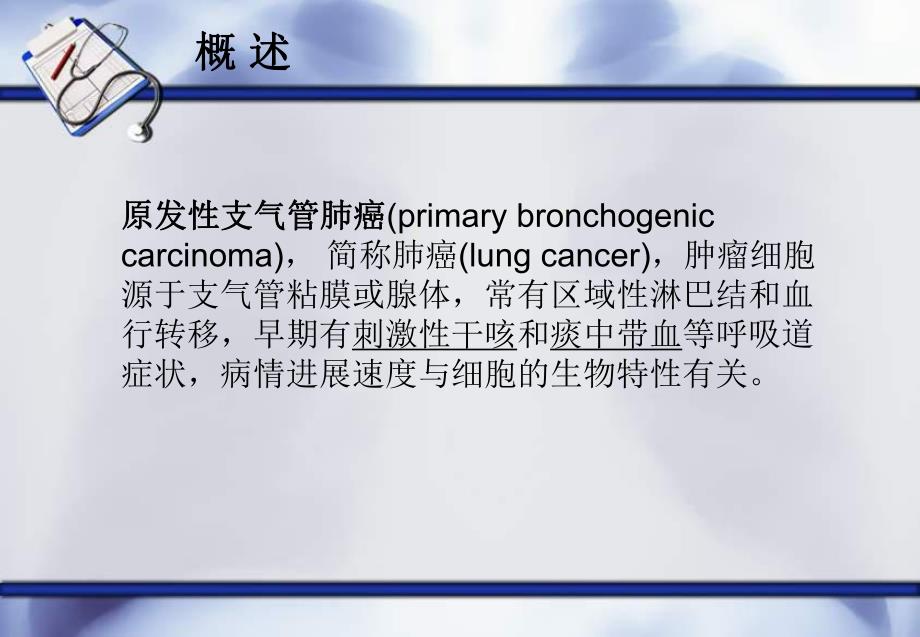 概 述

原发性支气管肺癌(primary bronchogenic carcinoma)， 简称肺癌(lung cancer)，肿瘤细胞源于支气管粘膜或腺体，常有区域性淋巴结和血行转移，早期有刺激性干咳和痰中带血等呼吸道症状，病情进展速度与细胞的生物特性有关。